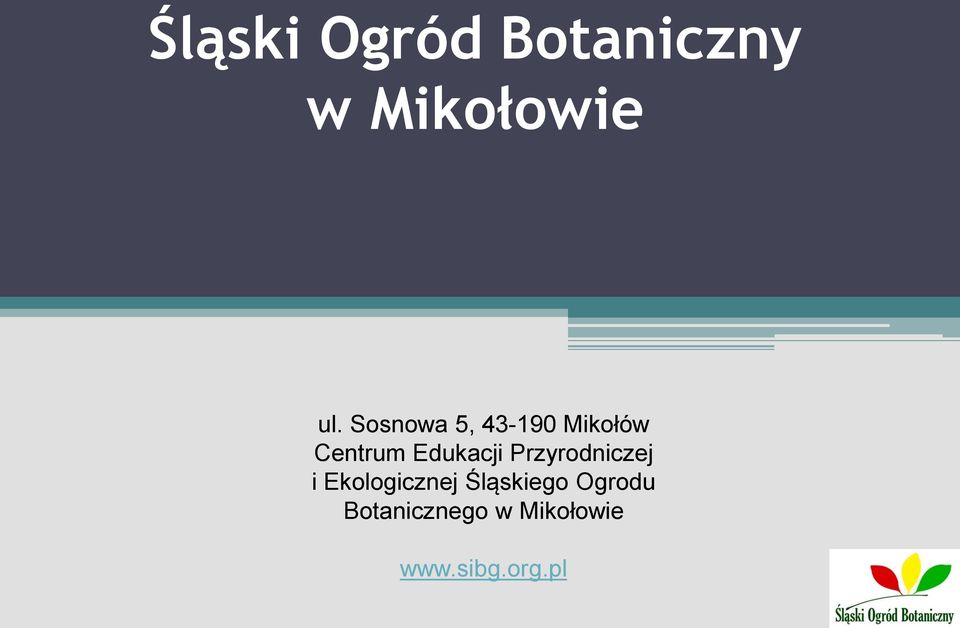 Śląski Ogród Botaniczny w Mikołowie

ul. Sosnowa 5, 43-190 Mikołów
Centrum Edukacji Przyrodniczej i Ekologicznej Śląskiego Ogrodu Botanicznego w Mikołowie

www.sibg.org.pl

Śląski Ogród Botaniczny